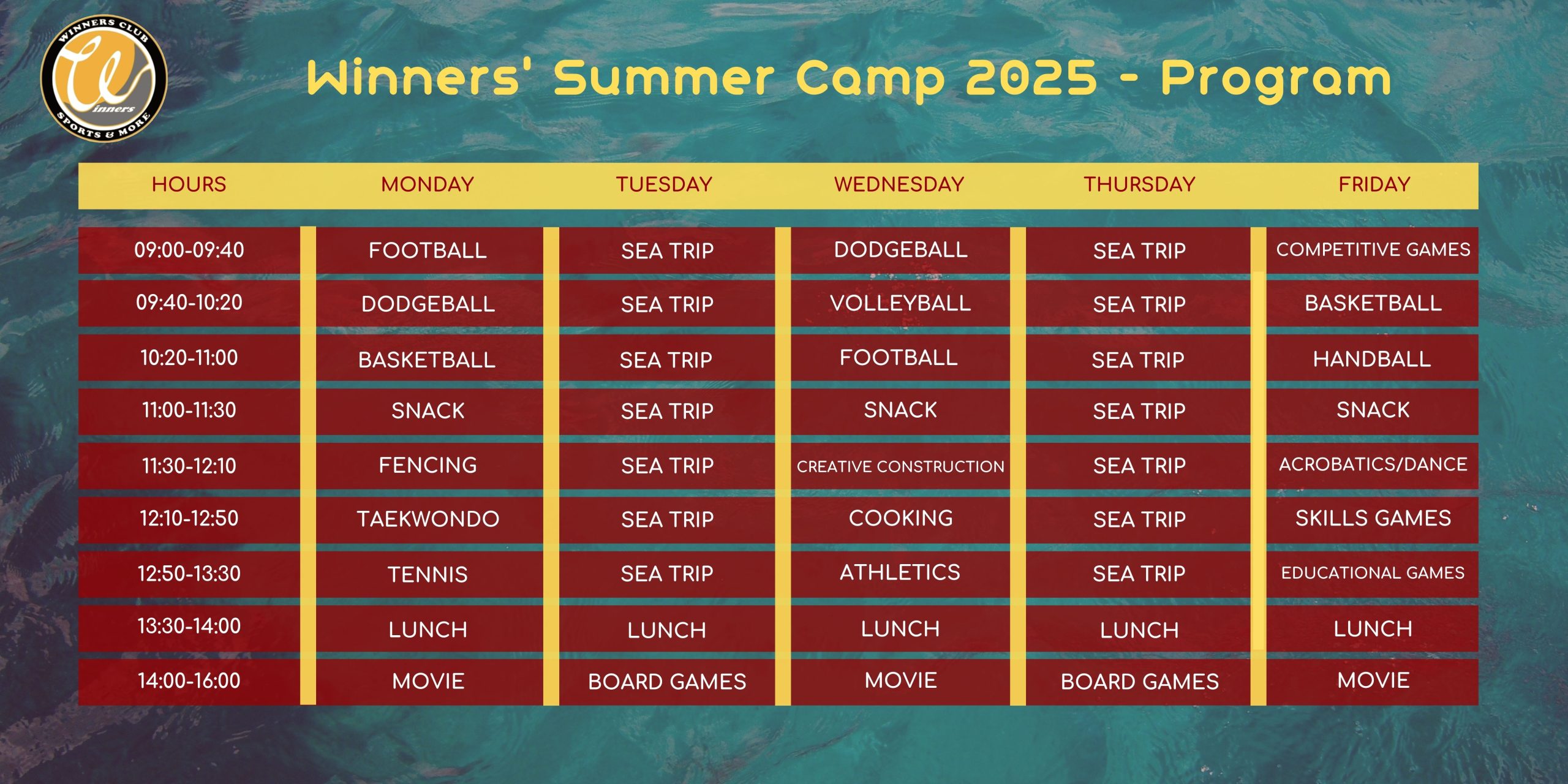 WINNERS CLUB
Winners
SPORTS & MORE

Winners' Summer Camp 2025 - Program

| HOURS | MONDAY | TUESDAY | WEDNESDAY | THURSDAY | FRIDAY |
|---|---|---|---|---|---|
| 09:00-09:40 | FOOTBALL | SEA TRIP | DODGEBALL | SEA TRIP | COMPETITIVE GAMES |
| 09:40-10:20 | DODGEBALL | SEA TRIP | VOLLEYBALL | SEA TRIP | BASKETBALL |
| 10:20-11:00 | BASKETBALL | SEA TRIP | FOOTBALL | SEA TRIP | HANDBALL |
| 11:00-11:30 | SNACK | SEA TRIP | SNACK | SEA TRIP | SNACK |
| 11:30-12:10 | FENCING | SEA TRIP | CREATIVE CONSTRUCTION | SEA TRIP | ACROBATICS/DANCE |
| 12:10-12:50 | TAEKWONDO | SEA TRIP | COOKING | SEA TRIP | SKILLS GAMES |
| 12:50-13:30 | TENNIS | SEA TRIP | ATHLETICS | SEA TRIP | EDUCATIONAL GAMES |
| 13:30-14:00 | LUNCH | LUNCH | LUNCH | LUNCH | LUNCH |
| 14:00-16:00 | MOVIE | BOARD GAMES | MOVIE | BOARD GAMES | MOVIE |